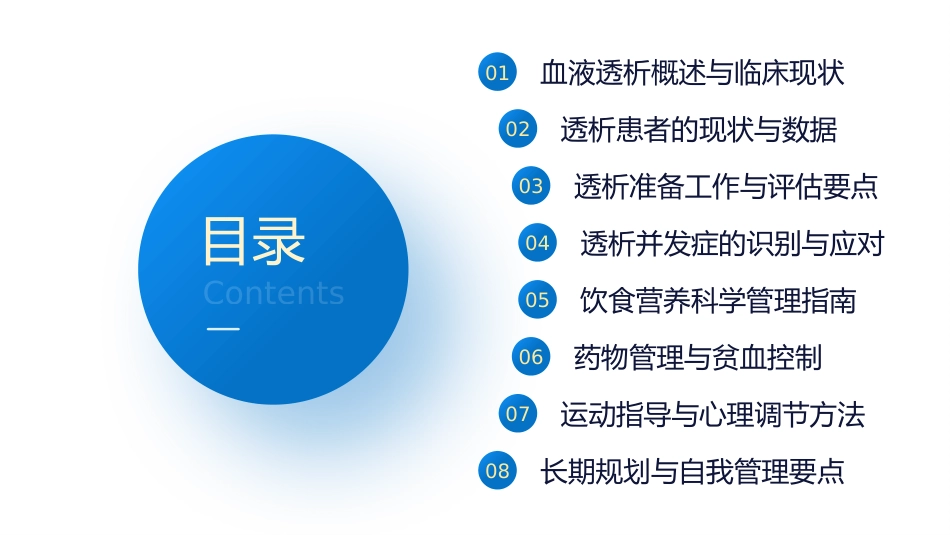 目录
Contents

01 血液透析概述与临床现状
02 透析患者的现状与数据
03 透析准备工作与评估要点
04 透析并发症的识别与应对
05 饮食营养科学管理指南
06 药物管理与贫血控制
07 运动指导与心理调节方法
08 长期规划与自我管理要点